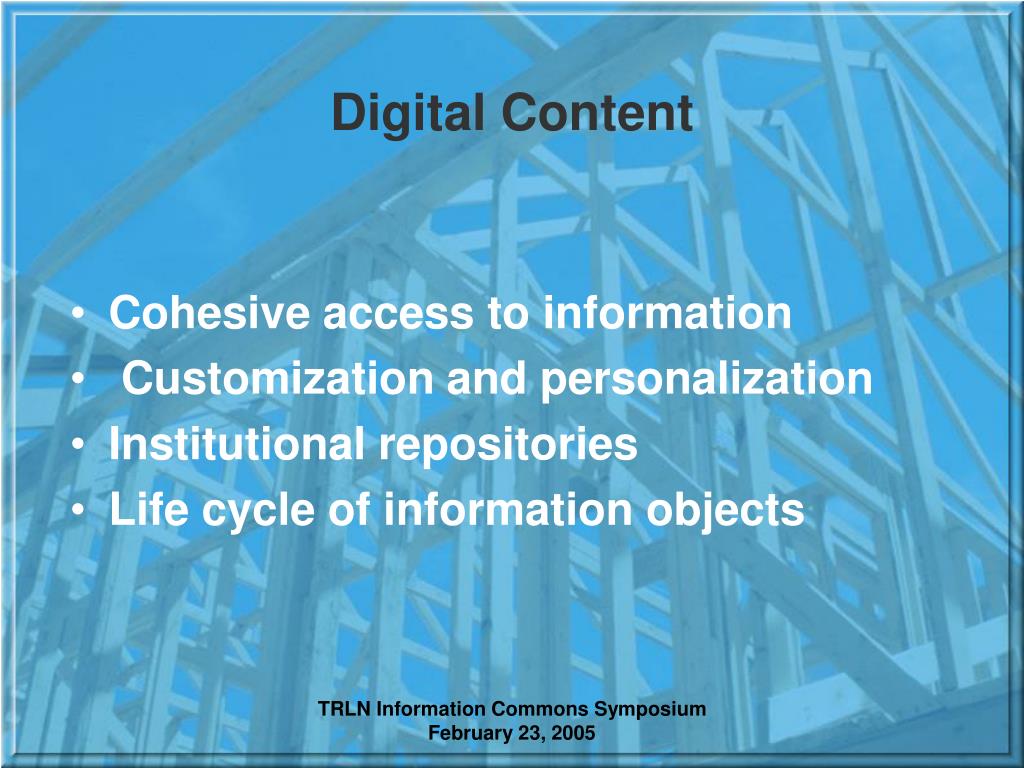 Digital Content

• Cohesive access to information
• Customization and personalization
• Institutional repositories
• Life cycle of information objects

TRLN Information Commons Symposium
February 23, 2005